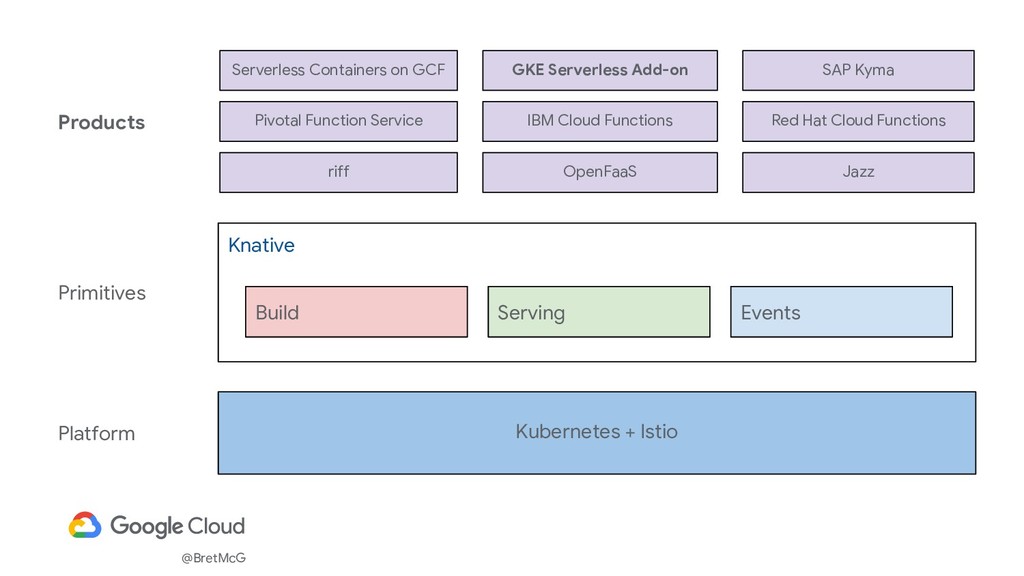 Products

Serverless Containers on GCF

GKE Serverless Add-on

SAP Kyma

Pivotal Function Service

IBM Cloud Functions

Red Hat Cloud Functions

riff

OpenFaaS

Jazz

Primitives

Knative

Build

Serving

Events

Platform

Kubernetes + Istio

Google Cloud

@BretMcG